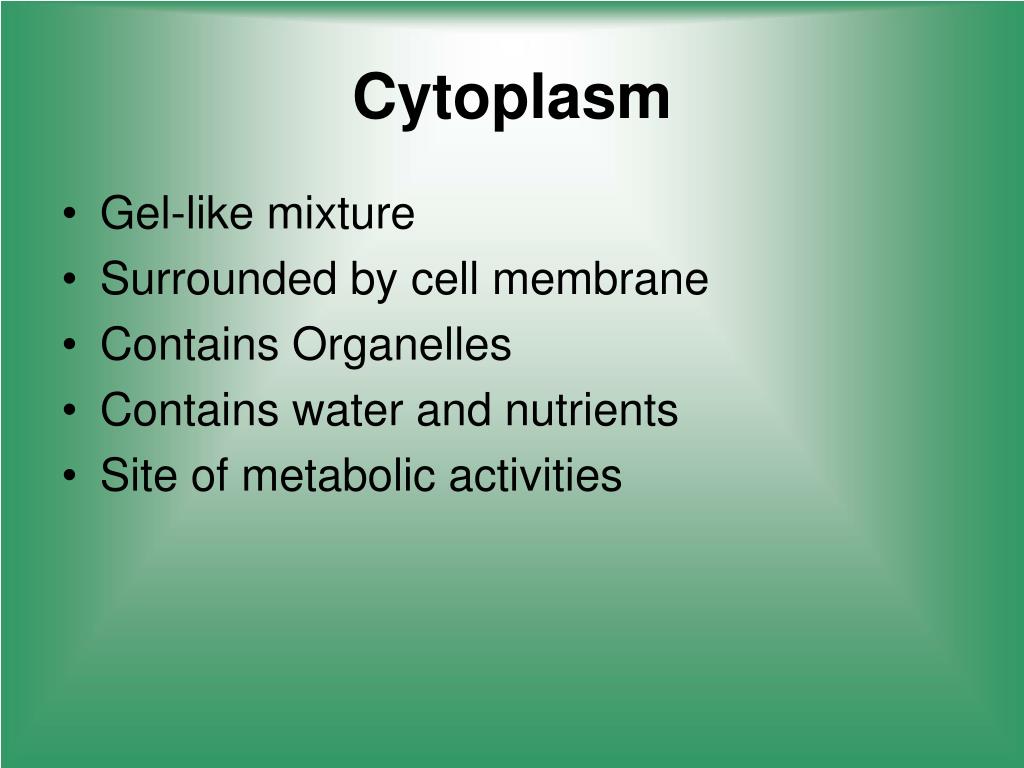 Cytoplasm

• Gel-like mixture
• Surrounded by cell membrane
• Contains Organelles
• Contains water and nutrients
• Site of metabolic activities